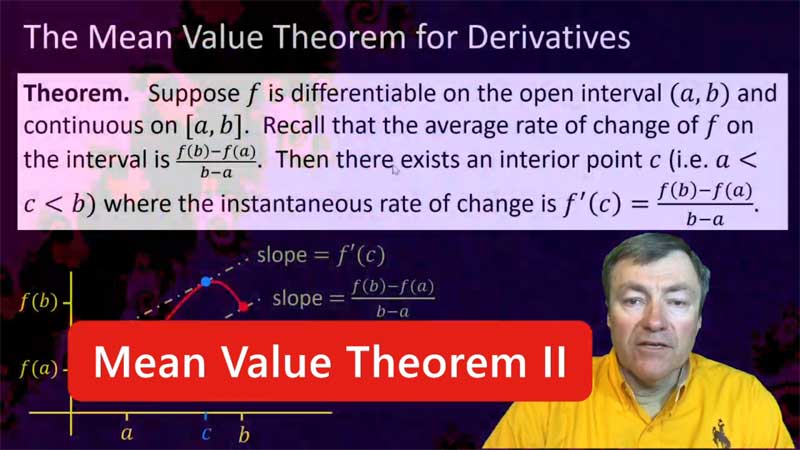 The Mean Value Theorem for Derivatives

Theorem. Suppose $f$ is differentiable on the open interval $(a, b)$ and continuous on $[a, b]$. Recall that the average rate of change of $f$ on the interval is $\frac{f(b)-f(a)}{b-a}$. Then there exists an interior point $c$ (i.e. $a < c < b$) where the instantaneous rate of change is $f'(c) = \frac{f(b)-f(a)}{b-a}$.

slope = $f'(c)$

slope = $\frac{f(b)-f(a)}{b-a}$

$f(b)$

$f(a)$

$a$

$c$

$b$

Mean Value Theorem II